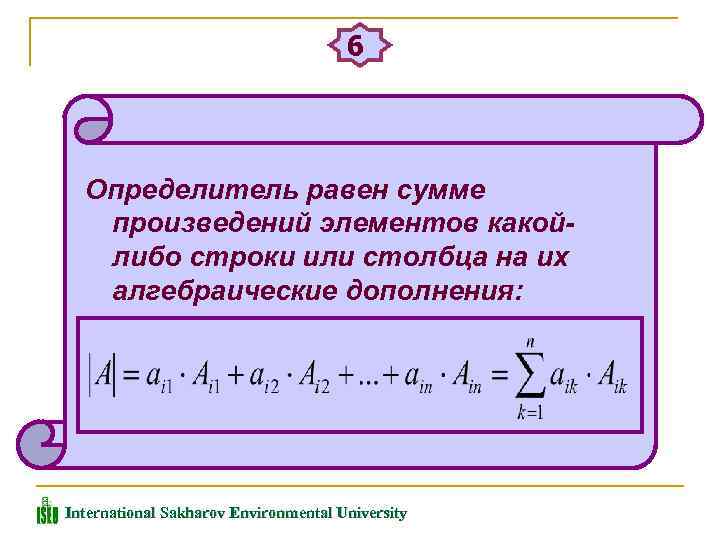 6

Определитель равен сумме произведений элементов какой-либо строки или столбца на их алгебраические дополнения:

$|A| = a_{i1} \cdot A_{i1} + a_{i2} \cdot A_{i2} + ... + a_{in} \cdot A_{in} = \sum_{k=1}^{n} a_{ik} \cdot A_{ik}$

ISEU International Sakharov Environmental University